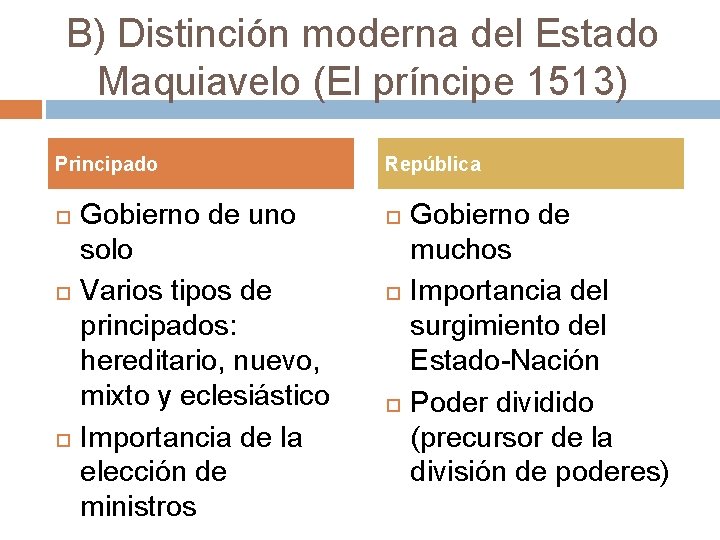 B) Distinción moderna del Estado Maquiavelo (El príncipe 1513)

Principado

- Gobierno de uno solo
- Varios tipos de principados: hereditario, nuevo, mixto y eclesiástico
- Importancia de la elección de ministros

República

- Gobierno de muchos
- Importancia del surgimiento del Estado-Nación
- Poder dividido (precursor de la división de poderes)